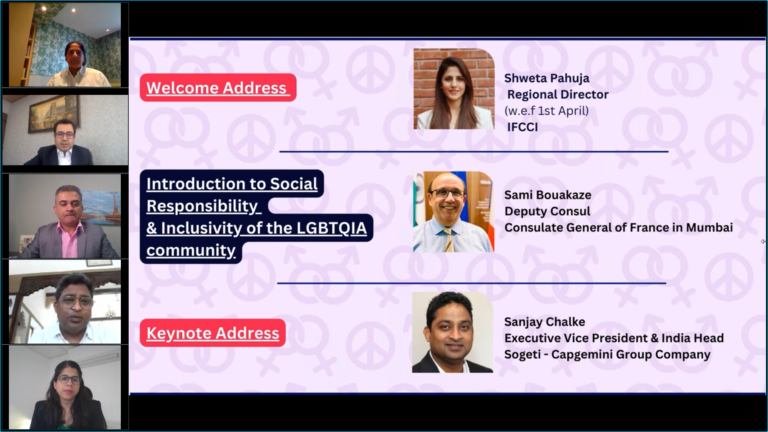 Welcome Address

Shweta Pahuja
Regional Director
(w.e.f 1st April)
IFCCI

Introduction to Social Responsibility & Inclusivity of the LGBTQIA community

Sami Bouakaze
Deputy Consul
Consulate General of France in Mumbai

Keynote Address

Sanjay Chalke
Executive Vice President & India Head
Sogeti - Capgemini Group Company